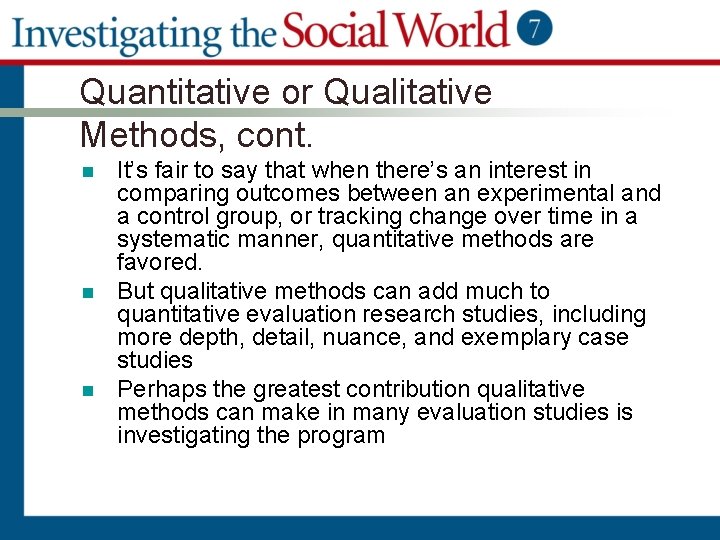 Investigating the Social World 7

Quantitative or Qualitative Methods, cont.

It's fair to say that when there's an interest in comparing outcomes between an experimental and a control group, or tracking change over time in a systematic manner, quantitative methods are favored.

But qualitative methods can add much to quantitative evaluation research studies, including more depth, detail, nuance, and exemplary case studies

Perhaps the greatest contribution qualitative methods can make in many evaluation studies is investigating the program